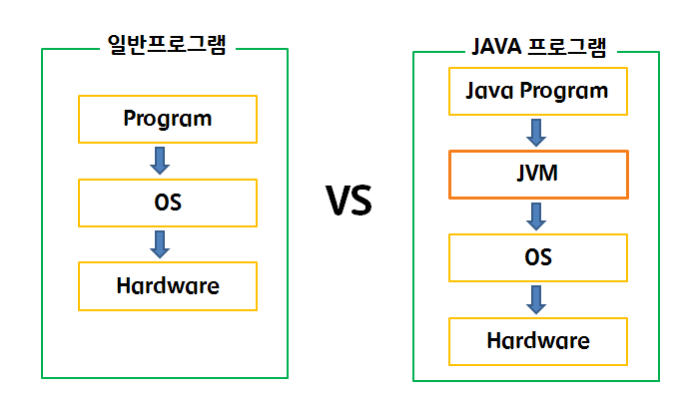 일반프로그램

Program

OS

Hardware

VS

JAVA 프로그램

Java Program

JVM

OS

Hardware